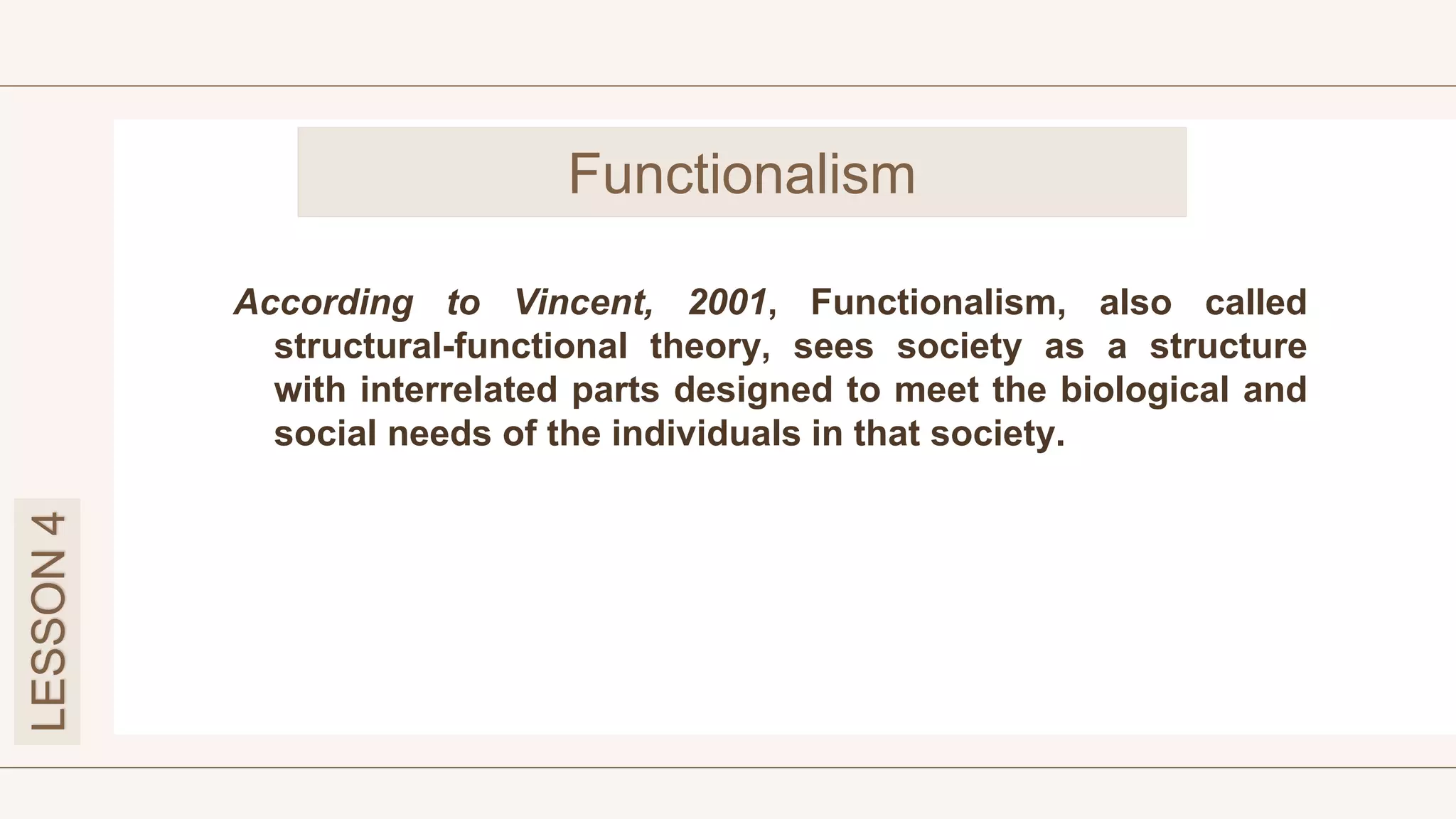 Functionalism

According to Vincent, 2001, Functionalism, also called structural-functional theory, sees society as a structure with interrelated parts designed to meet the biological and social needs of the individuals in that society.

LESSON 4